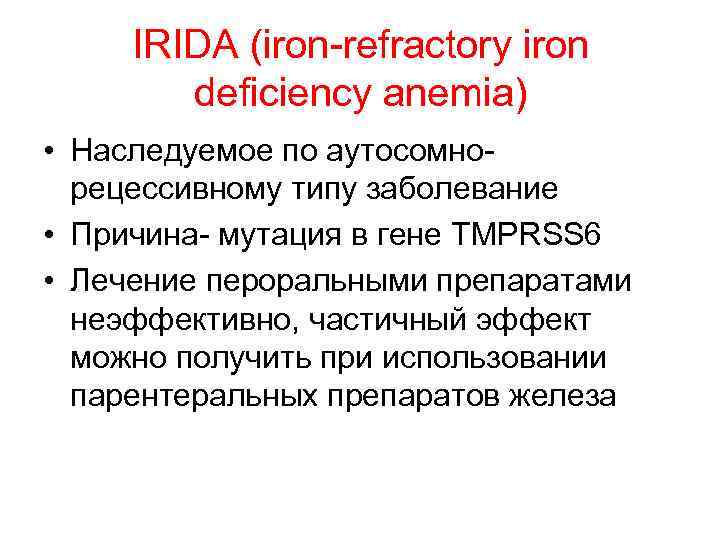 IRIDA (iron-refractory iron deficiency anemia)

• Наследуемое по аутосомно-рецессивному типу заболевание
• Причина- мутация в гене TMPRSS6
• Лечение пероральными препаратами неэффективно, частичный эффект можно получить при использовании парентеральных препаратов железа